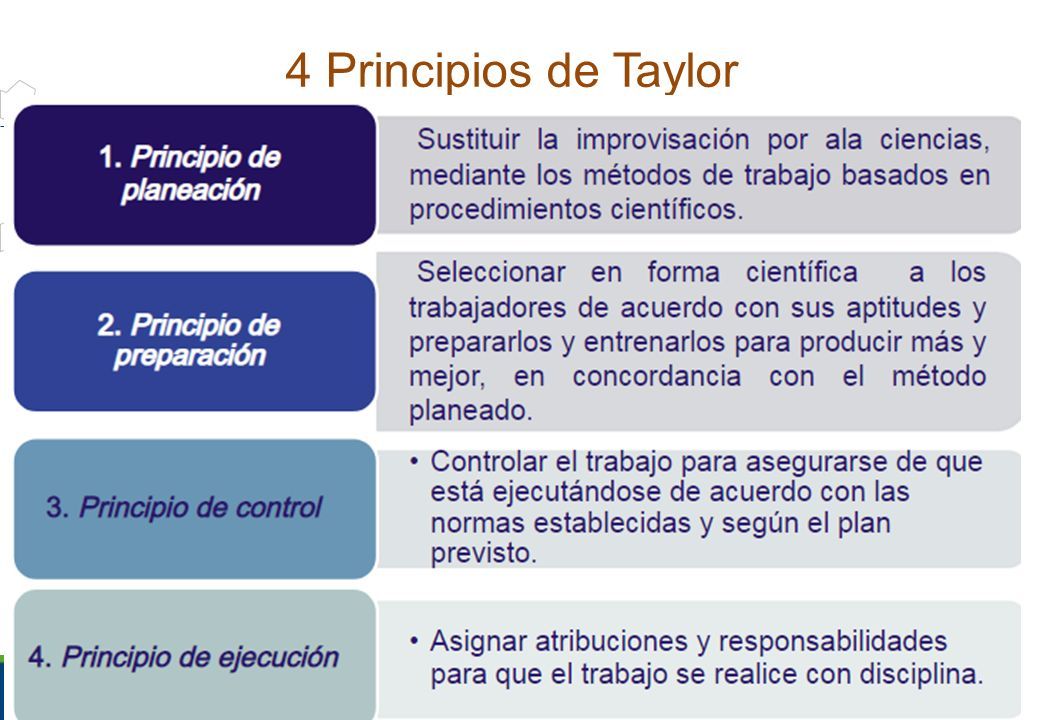 4 Principios de Taylor

1. Principio de planeación

Sustituir la improvisación por ala ciencias, mediante los métodos de trabajo basados en procedimientos científicos.

2. Principio de preparación

Seleccionar en forma científica a los trabajadores de acuerdo con sus aptitudes y prepararlos y entrenarlos para producir más y mejor, en concordancia con el método planeado.

3. Principio de control

• Controlar el trabajo para asegurarse de que está ejecutándose de acuerdo con las normas establecidas y según el plan previsto.

4. Principio de ejecución

• Asignar atribuciones y responsabilidades para que el trabajo se realice con disciplina.